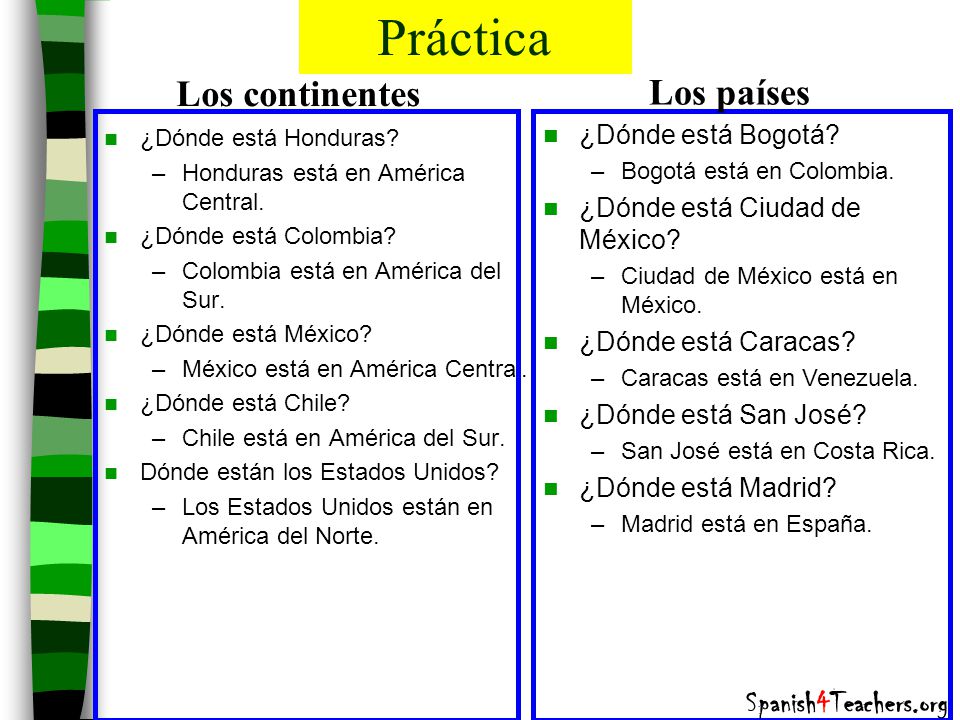 Práctica

Los continentes

¿Dónde está Honduras?
– Honduras está en América Central.

¿Dónde está Colombia?
– Colombia está en América del Sur.

¿Dónde está México?
– México está en América Central.

¿Dónde está Chile?
– Chile está en América del Sur.

Dónde están los Estados Unidos?
– Los Estados Unidos están en América del Norte.

Los países

¿Dónde está Bogotá?
– Bogotá está en Colombia.

¿Dónde está Ciudad de México?
– Ciudad de México está en México.

¿Dónde está Caracas?
– Caracas está en Venezuela.

¿Dónde está San José?
– San José está en Costa Rica.

¿Dónde está Madrid?
– Madrid está en España.

Spanish4Teachers.org